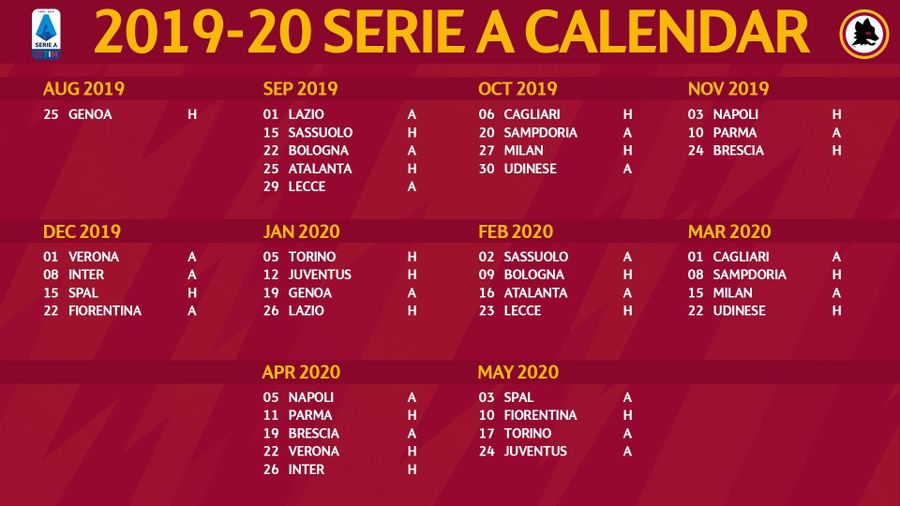 SERIE A TIM

2019-20 SERIE A CALENDAR

AUG 2019
25 GENOA H

SEP 2019
01 LAZIO A
15 SASSUOLO H
22 BOLOGNA A
25 ATALANTA H
29 LECCE A

OCT 2019
06 CAGLIARI H
20 SAMPDORIA A
27 MILAN H
30 UDINESE A

NOV 2019
03 NAPOLI H
10 PARMA A
24 BRESCIA H

DEC 2019
01 VERONA A
08 INTER A
15 SPAL H
22 FIORENTINA A

JAN 2020
05 TORINO H
12 JUVENTUS H
19 GENOA A
26 LAZIO H

FEB 2020
02 SASSUOLO A
09 BOLOGNA H
16 ATALANTA A
23 LECCE H

MAR 2020
01 CAGLIARI A
08 SAMPDORIA H
15 MILAN A
22 UDINESE H

APR 2020
05 NAPOLI A
11 PARMA H
19 BRESCIA A
22 VERONA H
26 INTER H

MAY 2020
03 SPAL A
10 FIORENTINA H
17 TORINO A
24 JUVENTUS A